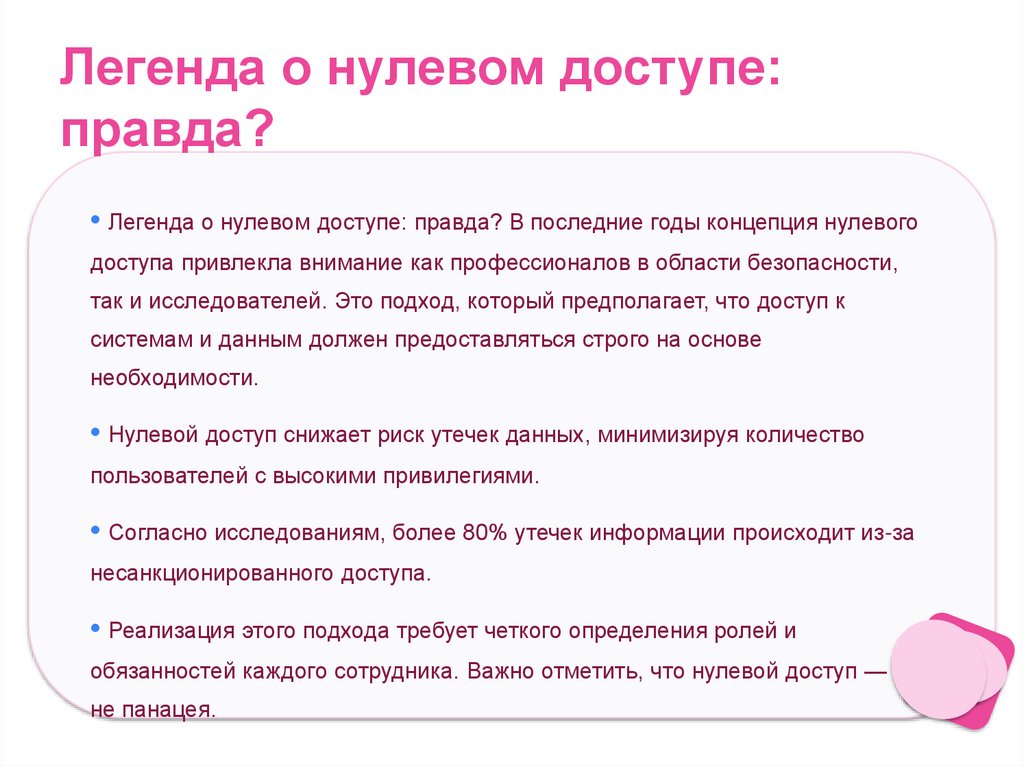 Легенда о нулевом доступе: правда?

• Легенда о нулевом доступе: правда? В последние годы концепция нулевого доступа привлекла внимание как профессионалов в области безопасности, так и исследователей. Это подход, который предполагает, что доступ к системам и данным должен предоставляться строго на основе необходимости.

• Нулевой доступ снижает риск утечек данных, минимизируя количество пользователей с высокими привилегиями.

• Согласно исследованиям, более 80% утечек информации происходит из-за несанкционированного доступа.

• Реализация этого подхода требует четкого определения ролей и обязанностей каждого сотрудника. Важно отметить, что нулевой доступ — не панацея.